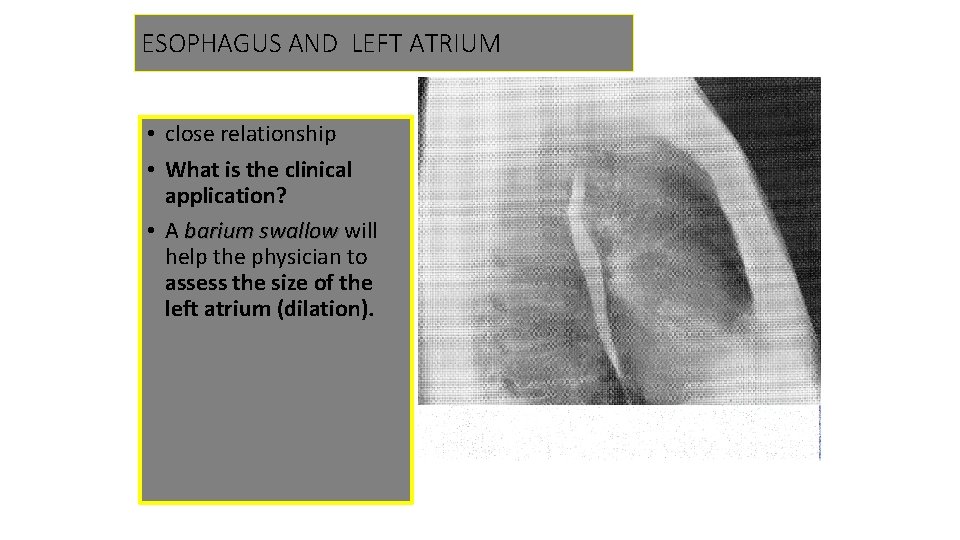 ESOPHAGUS AND LEFT ATRIUM

• close relationship
• What is the clinical application?
• A barium swallow will help the physician to assess the size of the left atrium (dilation).